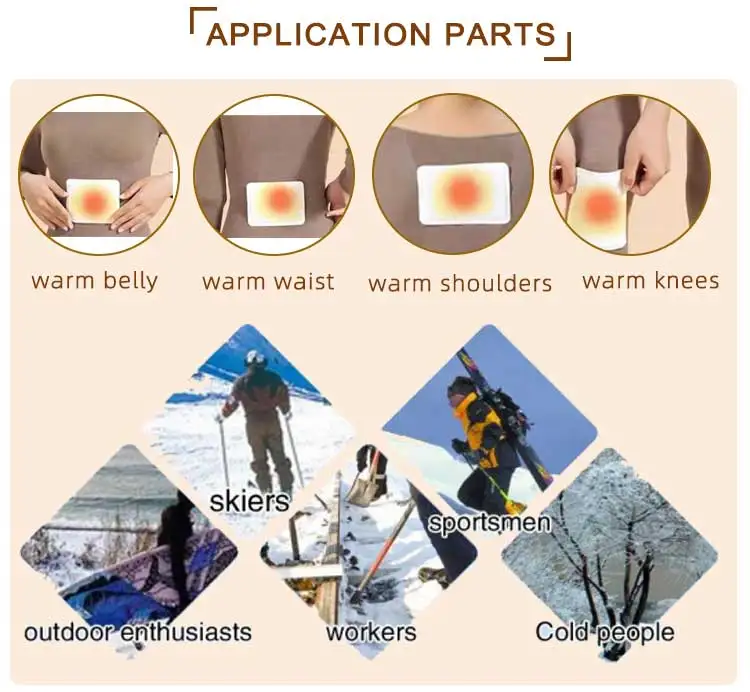 APPLICATION PARTS

warm belly
warm waist
warm shoulders
warm knees

skiers
sportsmen
outdoor enthusiasts
workers
Cold people